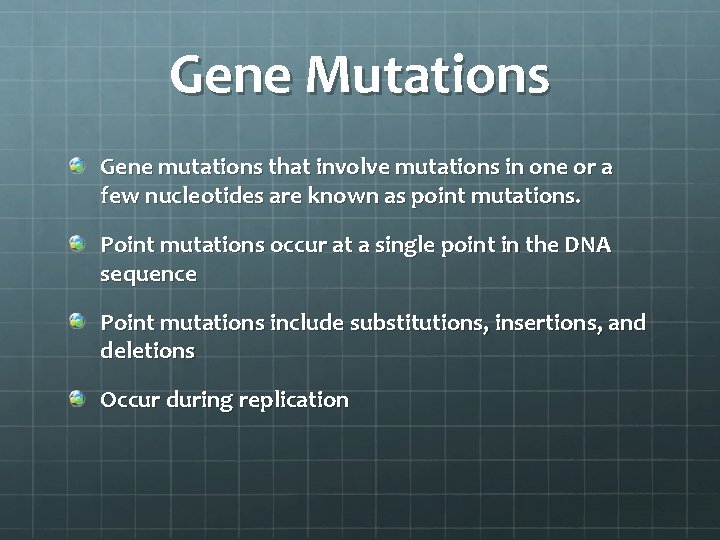 Gene Mutations

Gene mutations that involve mutations in one or a few nucleotides are known as point mutations.

Point mutations occur at a single point in the DNA sequence

Point mutations include substitutions, insertions, and deletions

Occur during replication